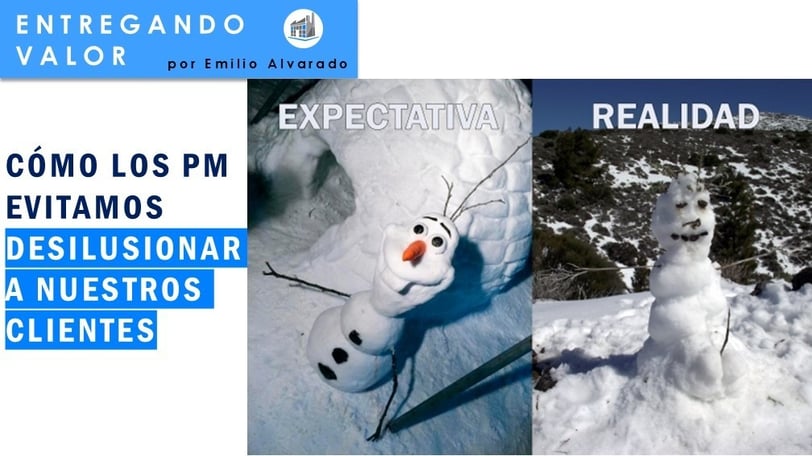 ENTREGANDO VALOR por Emilio Alvarado

CÓMO LOS PM EVITAMOS DESILUSIONAR A NUESTROS CLIENTES

EXPECTATIVA

REALIDAD